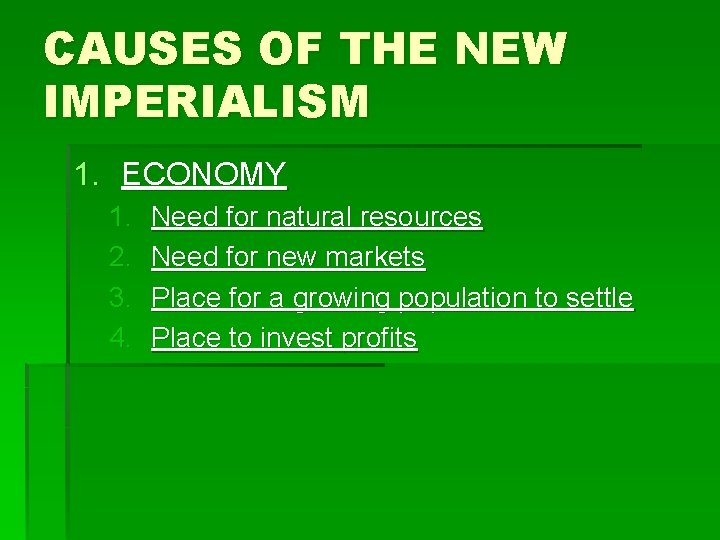 CAUSES OF THE NEW IMPERIALISM

1. ECONOMY
   1. Need for natural resources
   2. Need for new markets
   3. Place for a growing population to settle
   4. Place to invest profits